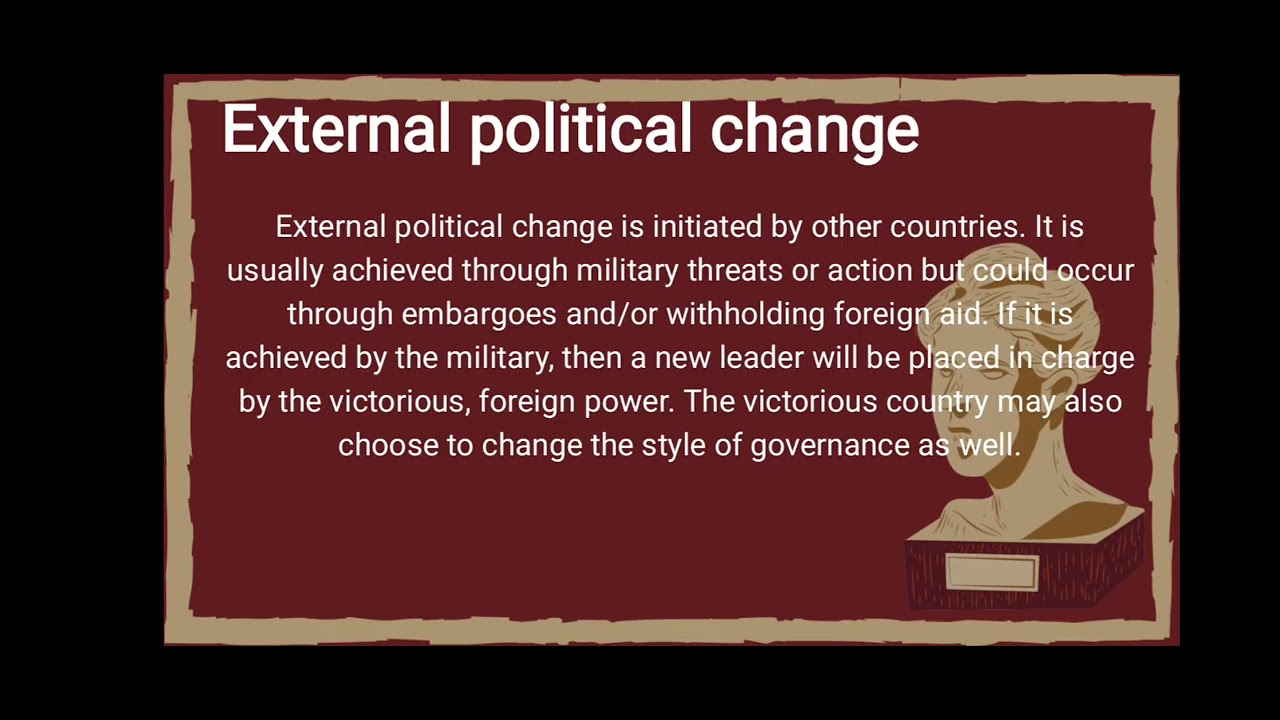 External political change

External political change is initiated by other countries. It is usually achieved through military threats or action but could occur through embargoes and/or withholding foreign aid. If it is achieved by the military, then a new leader will be placed in charge by the victorious, foreign power. The victorious country may also choose to change the style of governance as well.